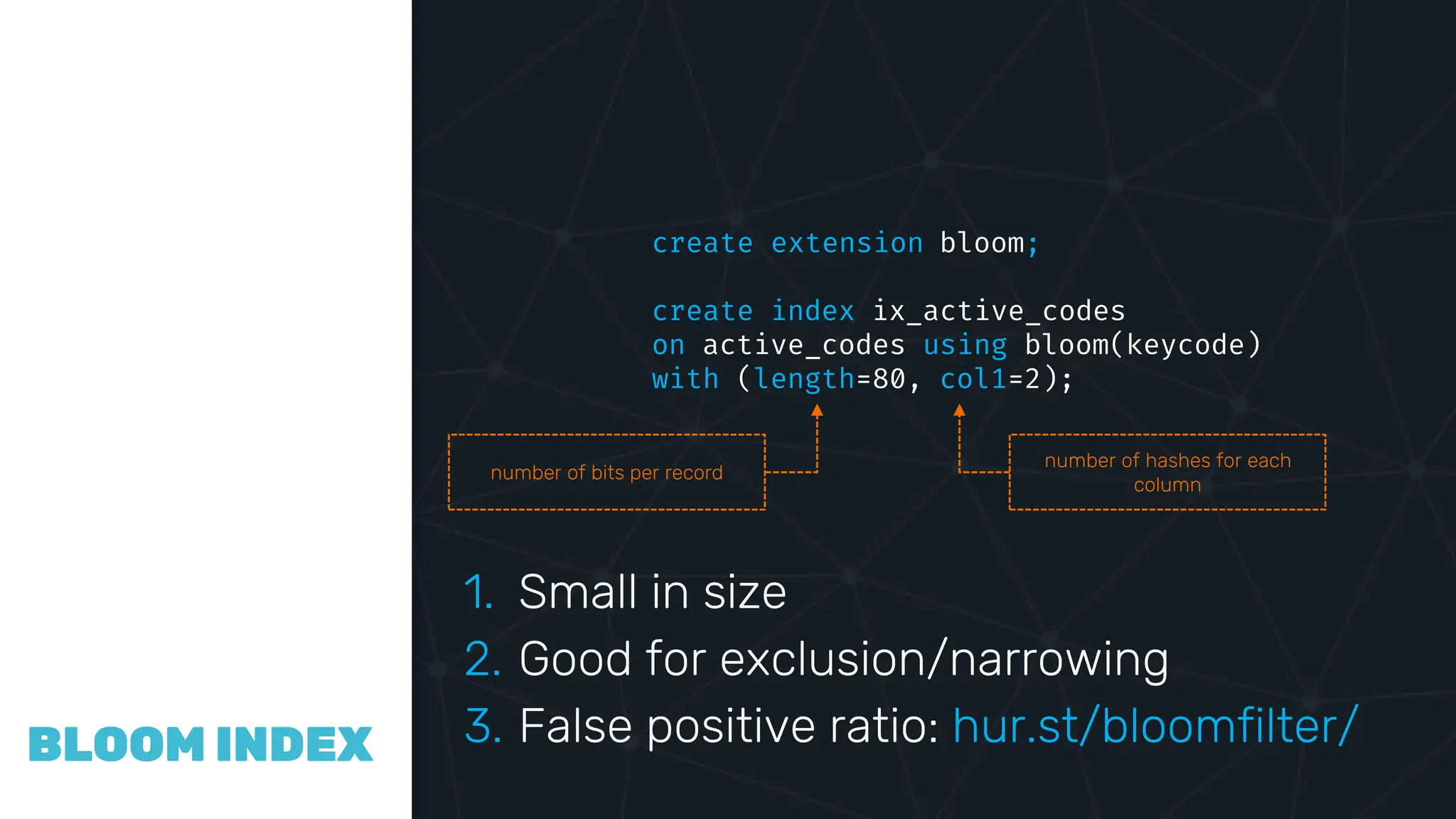 create extension bloom;

create index ix_active_codes
on active_codes using bloom(keycode)
with (length=80, col1=2);

number of bits per record

number of hashes for each column

1. Small in size
2. Good for exclusion/narrowing
3. False positive ratio: hur.st/bloomfilter/

BLOOM INDEX